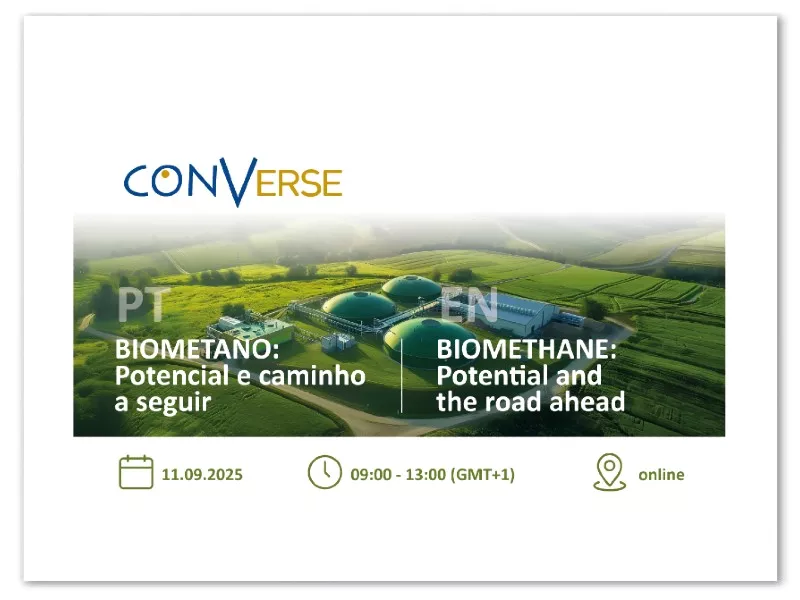 CONVERSE

PT
BIOMETANO:
Potencial e caminho a seguir

EN
BIOMETHANE:
Potential and the road ahead

11.09.2025

09:00 - 13:00 (GMT+1)

online